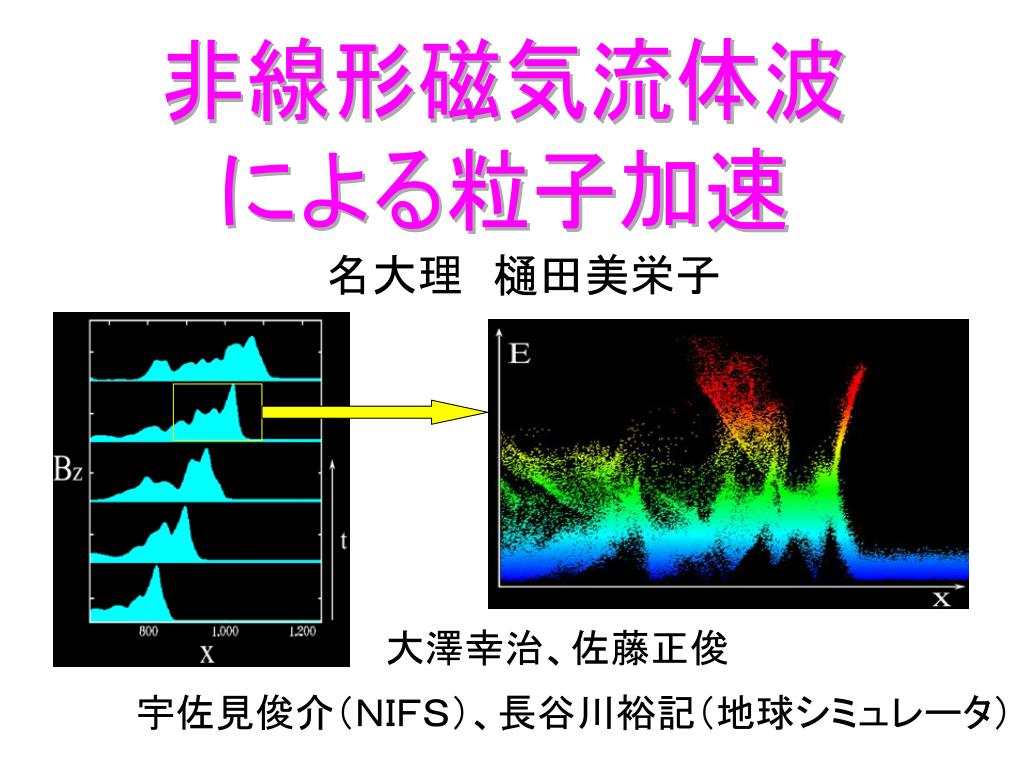 非線形磁気流体波
による粒子加速

名大理　樋田美栄子

Bz

t

800　1,000　1,200

X

E

x

大澤幸治、佐藤正俊

宇佐見俊介（NIFS）、長谷川裕記（地球シミュレータ）